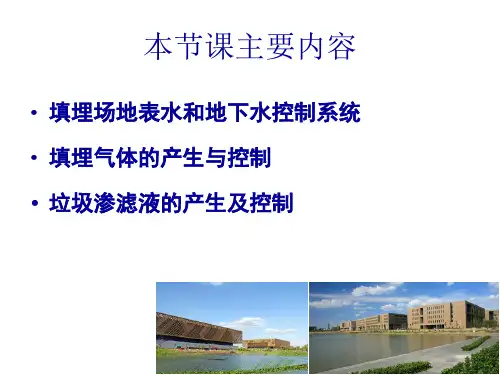 本节课主要内容

• 填埋场地表水和地下水控制系统

• 填埋气体的产生与控制

• 垃圾渗滤液的产生及控制